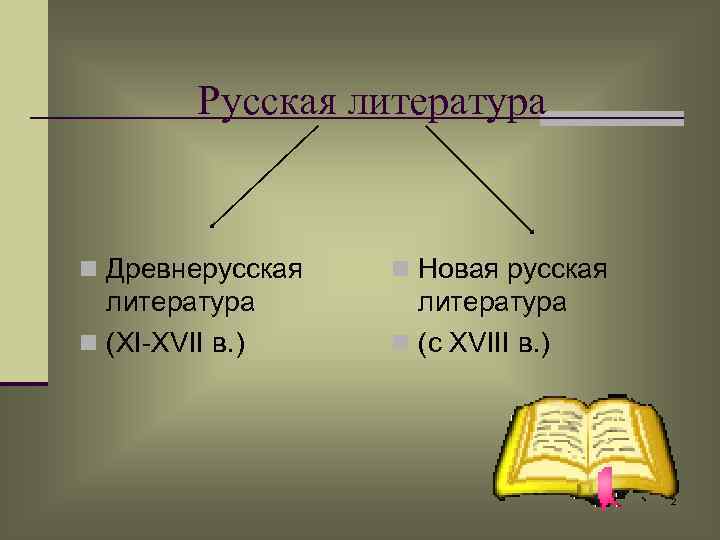 Русская литература

Древнерусская литература

(XI-XVII в.)

Новая русская литература

(с XVIII в.)

2